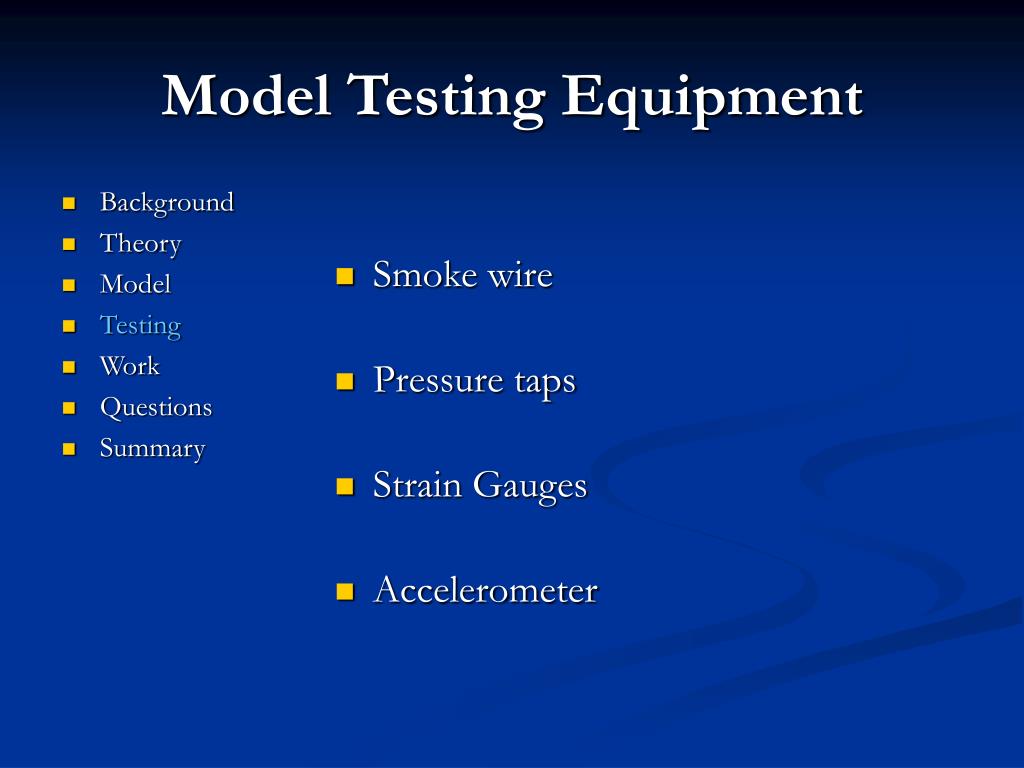 Model Testing Equipment

- Background
- Theory
- Model
- Testing
- Work
- Questions
- Summary

- Smoke wire
- Pressure taps
- Strain Gauges
- Accelerometer